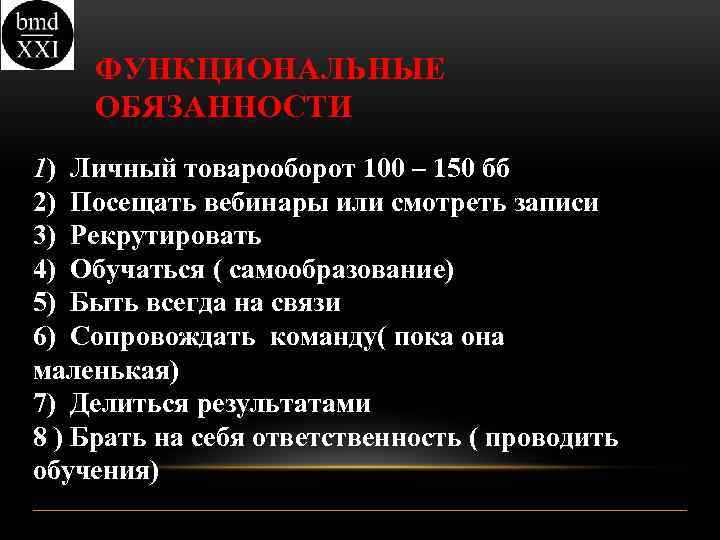 bmd
XXI

ФУНКЦИОНАЛЬНЫЕ ОБЯЗАННОСТИ

1) Личный товарооборот 100 – 150 бб
2) Посещать вебинары или смотреть записи
3) Рекрутировать
4) Обучаться ( самообразование)
5) Быть всегда на связи
6) Сопровождать команду( пока она маленькая)
7) Делиться результатами
8 ) Брать на себя ответственность ( проводить обучения)